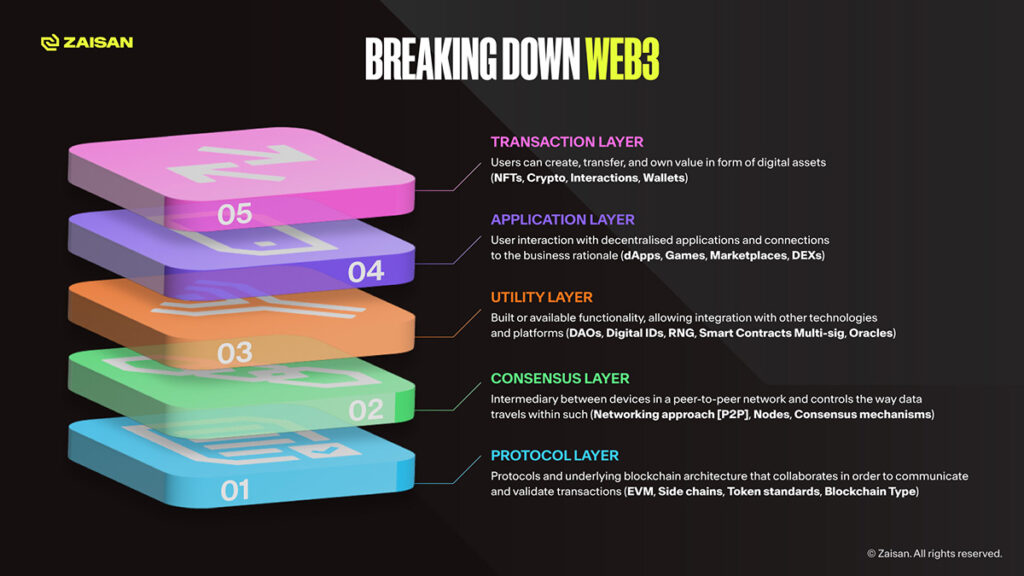 ZAISAN

BREAKING DOWN WEB3

05

04

03

02

01

TRANSACTION LAYER
Users can create, transfer, and own value in form of digital assets (NFTs, Crypto, Interactions, Wallets)

APPLICATION LAYER
User interaction with decentralised applications and connections to the business rationale (dApps, Games, Marketplaces, DEXs)

UTILITY LAYER
Built or available functionality, allowing integration with other technologies and platforms (DAOs, Digital IDs, RNG, Smart Contracts Multi-sig, Oracles)

CONSENSUS LAYER
Intermediary between devices in a peer-to-peer network and controls the way data travels within such (Networking approach [P2P], Nodes, Consensus mechanisms)

PROTOCOL LAYER
Protocols and underlying blockchain architecture that collaborates in order to communicate and validate transactions (EVM, Side chains, Token standards, Blockchain Type)

© Zaisan. All rights reserved.